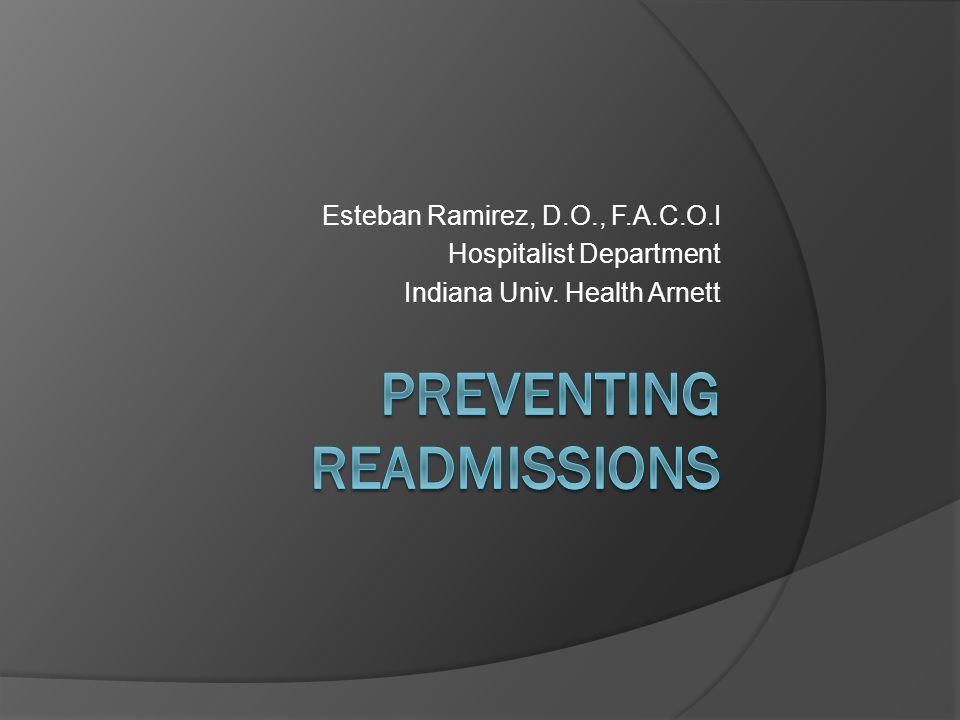 Esteban Ramirez, D.O., F.A.C.O.I
Hospitalist Department
Indiana Univ. Health Arnett

PREVENTING READMISSIONS